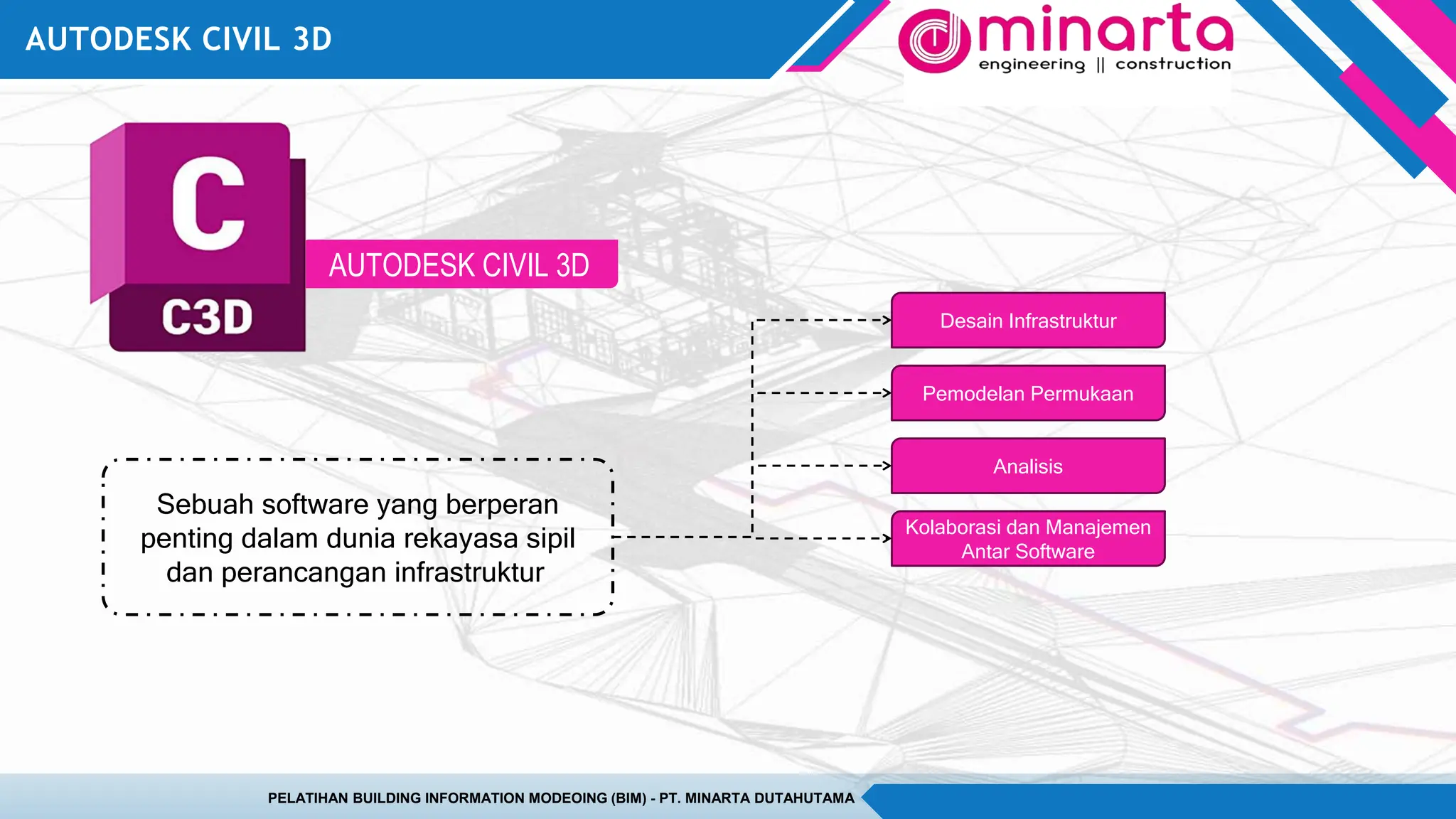 AUTODESK CIVIL 3D

minarta
engineering || construction

C
C3D

AUTODESK CIVIL 3D

Sebuah software yang berperan penting dalam dunia rekayasa sipil dan perancangan infrastruktur

Desain Infrastruktur

Pemodelan Permukaan

Analisis

Kolaborasi dan Manajemen Antar Software

PELATIHAN BUILDING INFORMATION MODEOING (BIM) - PT. MINARTA DUTAHUTAMA